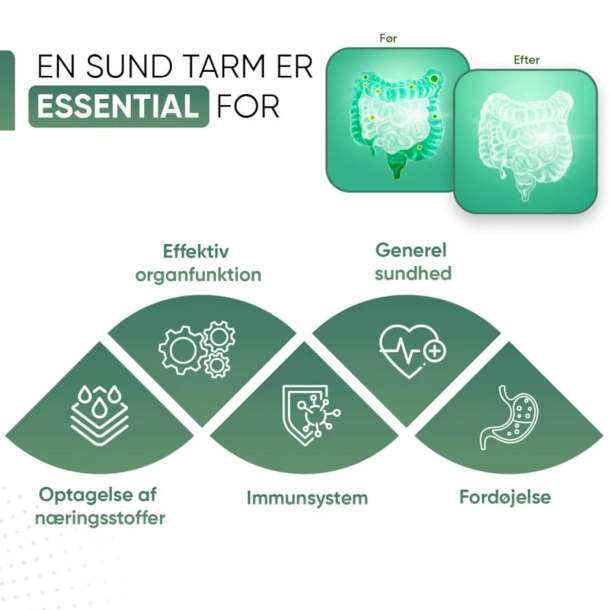 EN SUND TARM ER
ESSENTIAL FOR

Før

Efter

Effektiv organfunktion

Generel sundhed

Optagelse af næringsstoffer

Immunsystem

Fordøjelse